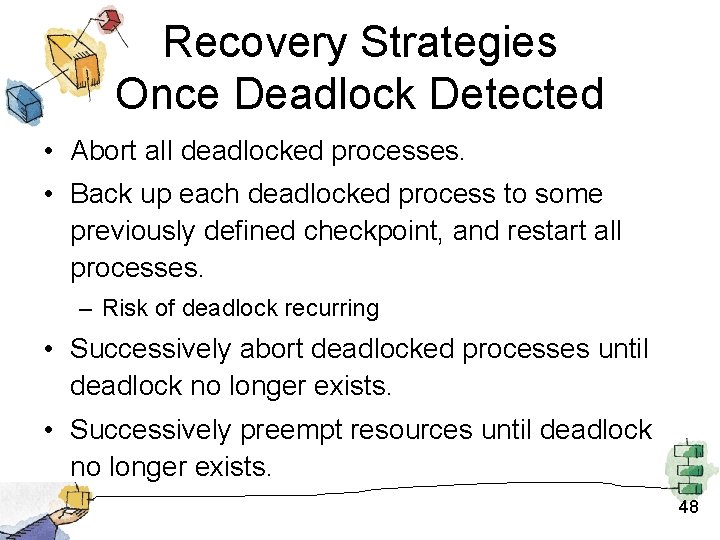 Recovery Strategies
Once Deadlock Detected

• Abort all deadlocked processes.
• Back up each deadlocked process to some previously defined checkpoint, and restart all processes.
– Risk of deadlock recurring
• Successively abort deadlocked processes until deadlock no longer exists.
• Successively preempt resources until deadlock no longer exists.

48